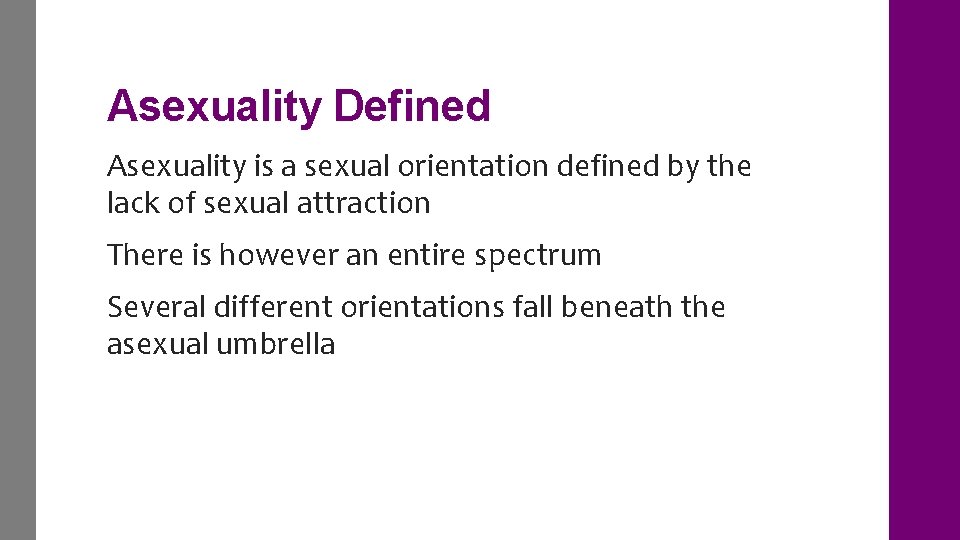 Asexuality Defined

Asexuality is a sexual orientation defined by the lack of sexual attraction

There is however an entire spectrum

Several different orientations fall beneath the asexual umbrella